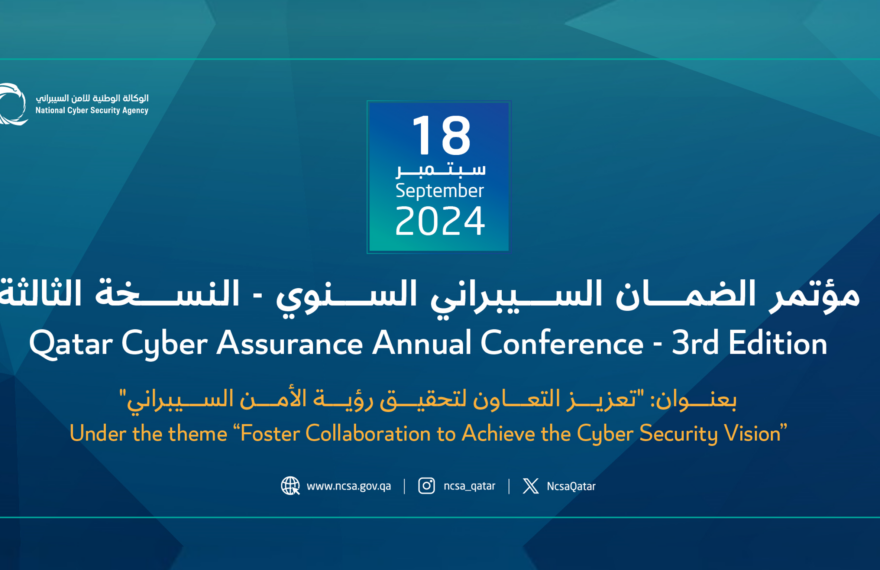 الوكالة الوطنية للأمن السيبراني
National Cyber Security Agency

18
سبتمبر
September
2024

مؤتمر الضمان السيبراني السنوي - النسخة الثالثة
Qatar Cyber Assurance Annual Conference - 3rd Edition

بعنوان: "تعزيز التعاون لتحقيق رؤية الأمن السيبراني"
Under the theme “Foster Collaboration to Achieve the Cyber Security Vision”

www.ncsa.gov.qa | ncsa_qatar | NcsaQatar